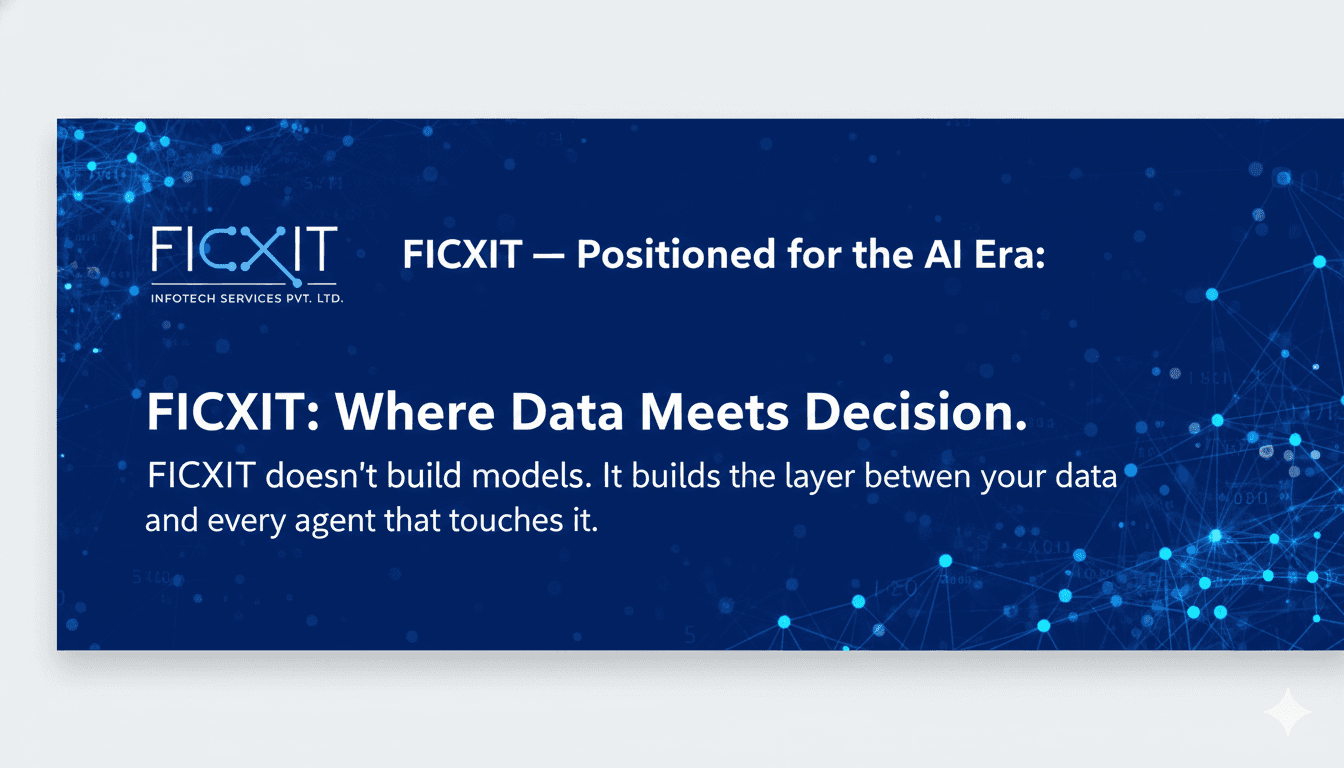 FICXIT
INFOTECH SERVICES PVT. LTD.

FICXIT — Positioned for the AI Era:

FICXIT: Where Data Meets Decision.

FICXIT doesn't build models. It builds the layer betwen your data and every agent that touches it.